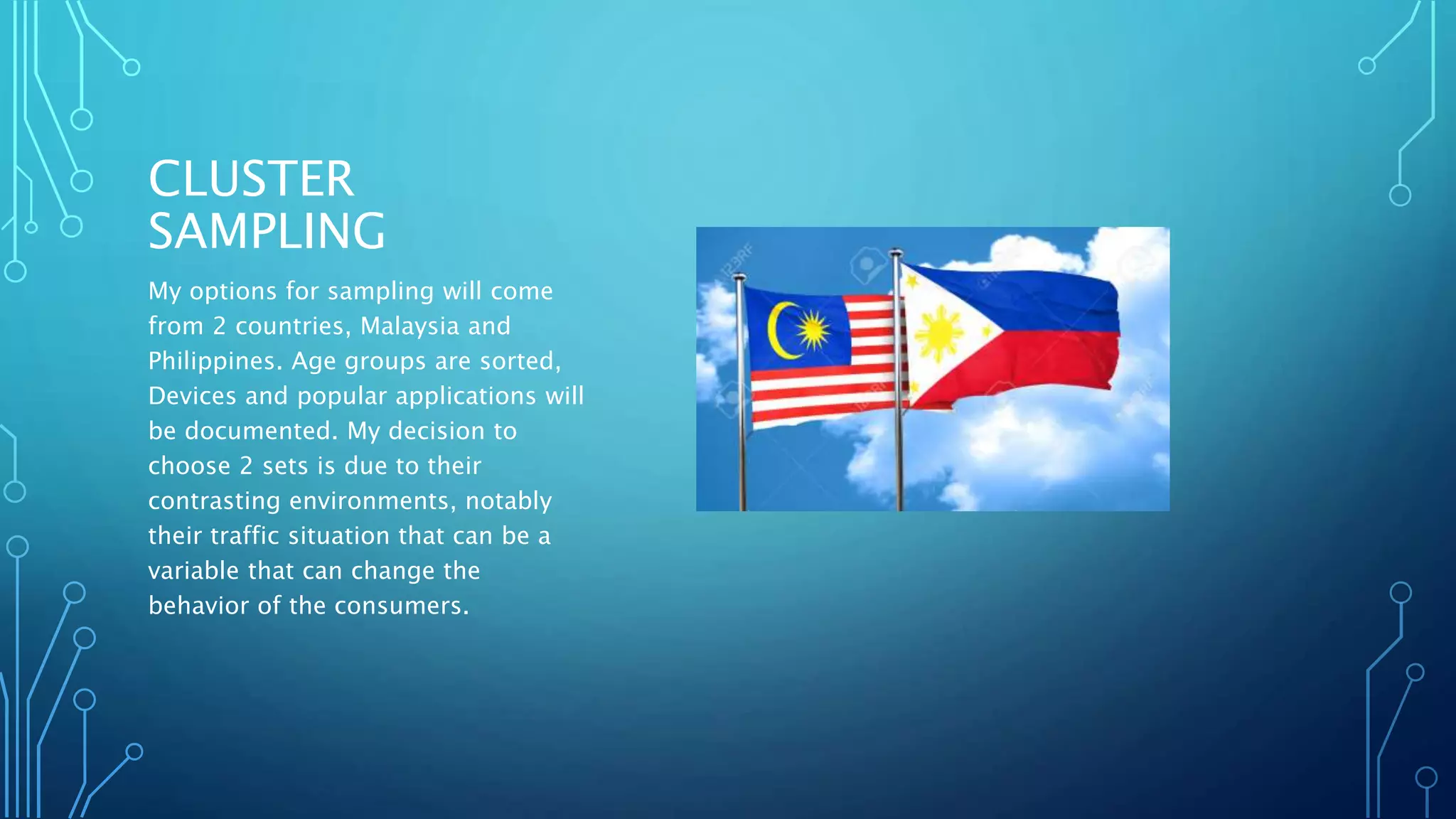 CLUSTER SAMPLING

My options for sampling will come from 2 countries, Malaysia and Philippines. Age groups are sorted, Devices and popular applications will be documented. My decision to choose 2 sets is due to their contrasting environments, notably their traffic situation that can be a variable that can change the behavior of the consumers.

123RF